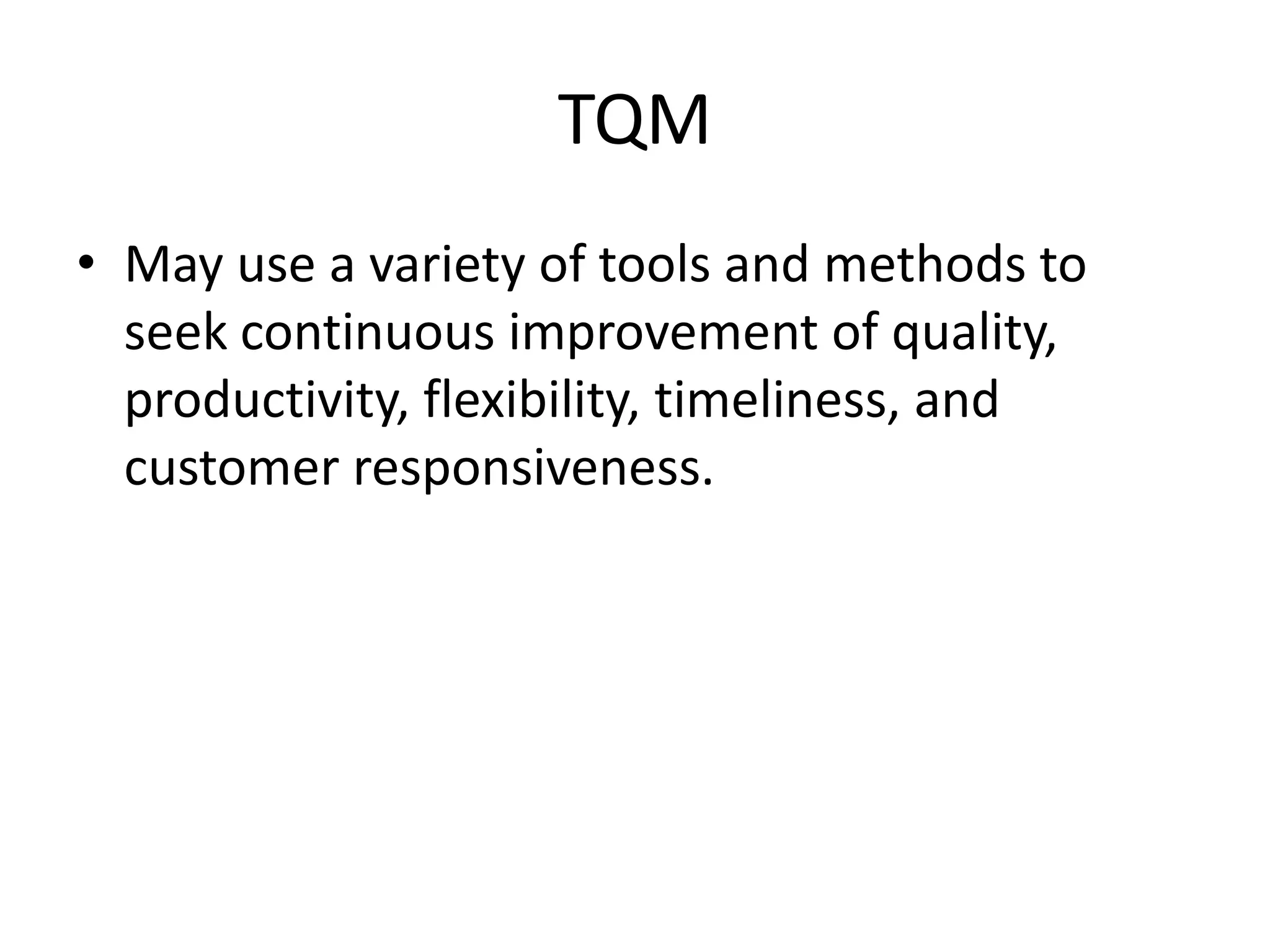 TQM

• May use a variety of tools and methods to seek continuous improvement of quality, productivity, flexibility, timeliness, and customer responsiveness.